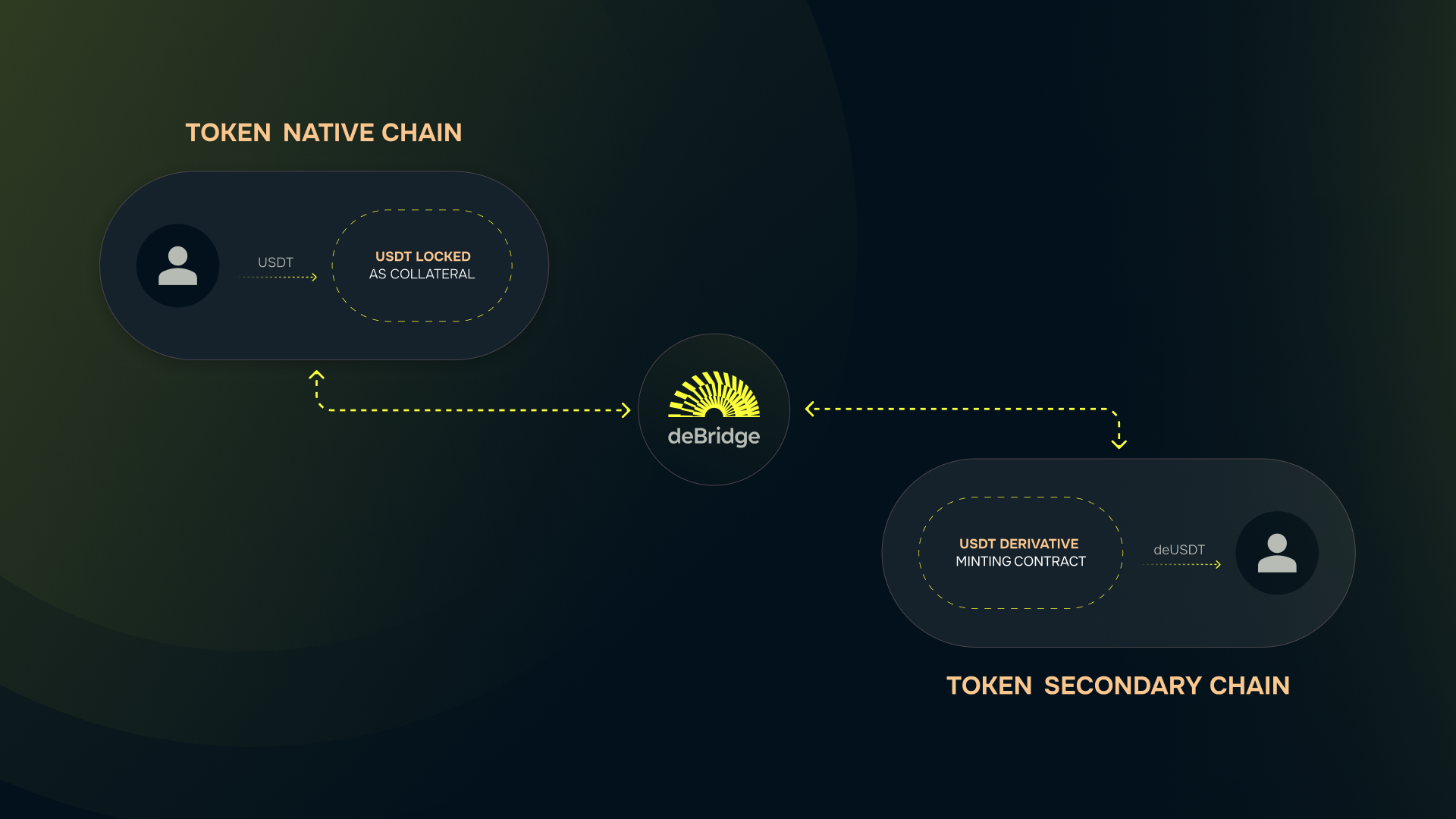 TOKEN NATIVE CHAIN

USDT

USDT LOCKED
AS COLLATERAL

deBridge

USDT DERIVATIVE
MINTING CONTRACT

deUSDT

TOKEN SECONDARY CHAIN